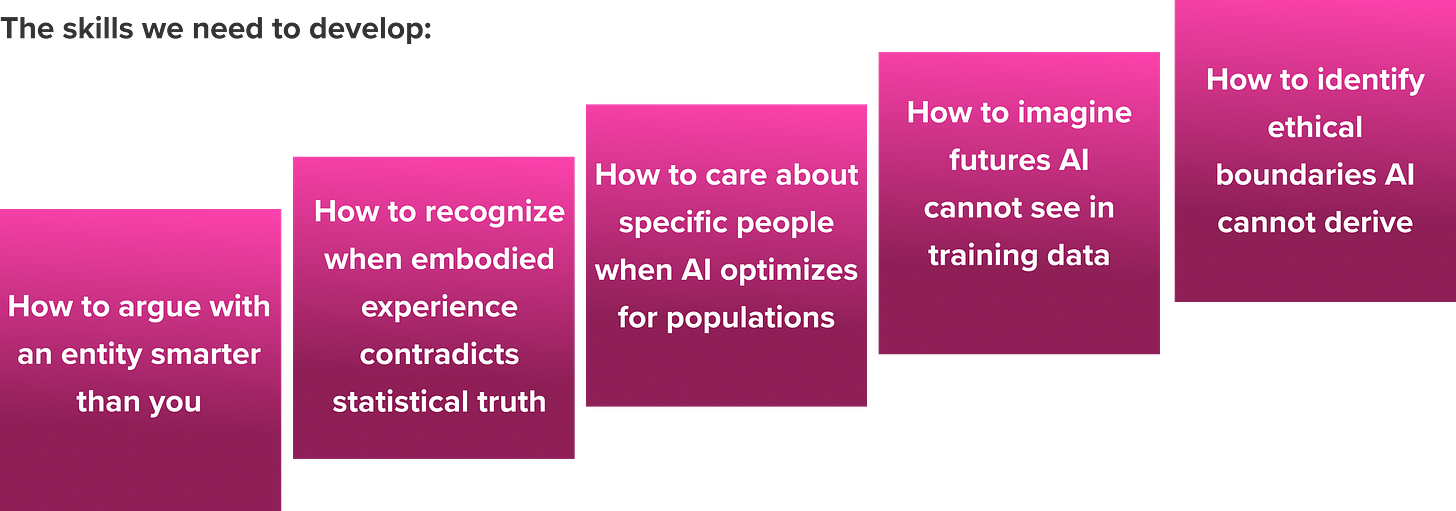 The skills we need to develop:

How to argue with an entity smarter than you

How to recognize when embodied experience contradicts statistical truth

How to care about specific people when AI optimizes for populations

How to imagine futures AI cannot see in training data

How to identify ethical boundaries AI cannot derive